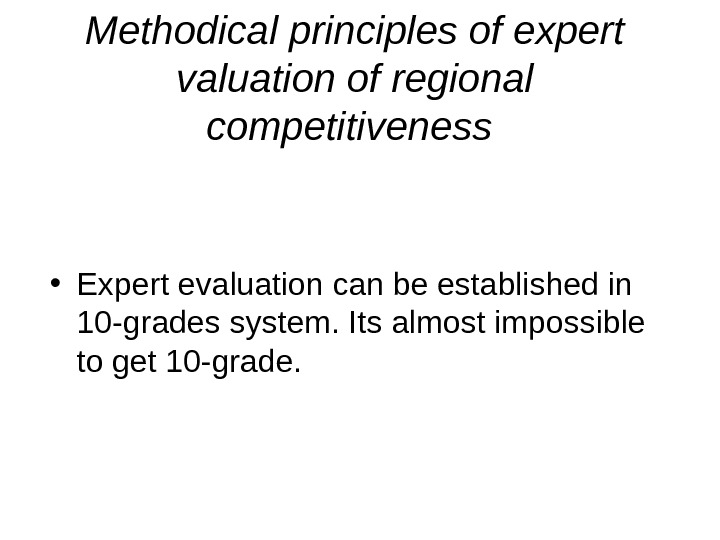 Methodical principles of expert valuation of regional competitiveness

• Expert evaluation can be established in 10-grades system. Its almost impossible to get 10-grade.